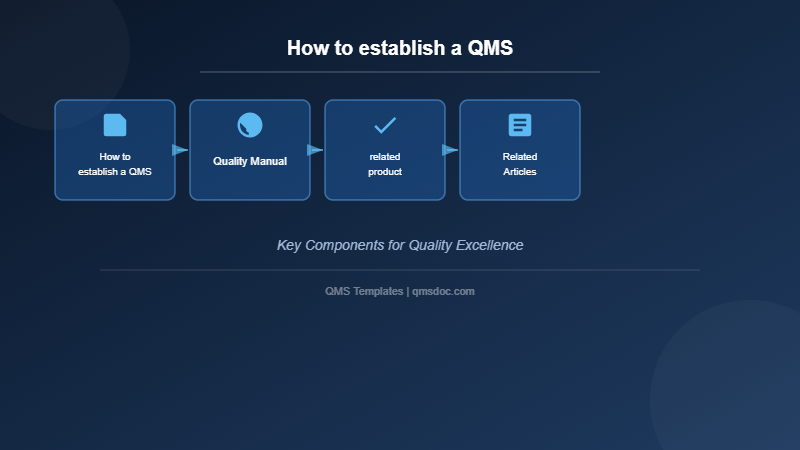 How to establish a QMS

How to establish a QMS

Quality Manual

related product

Related Articles

Key Components for Quality Excellence

QMS Templates | qmsdoc.com